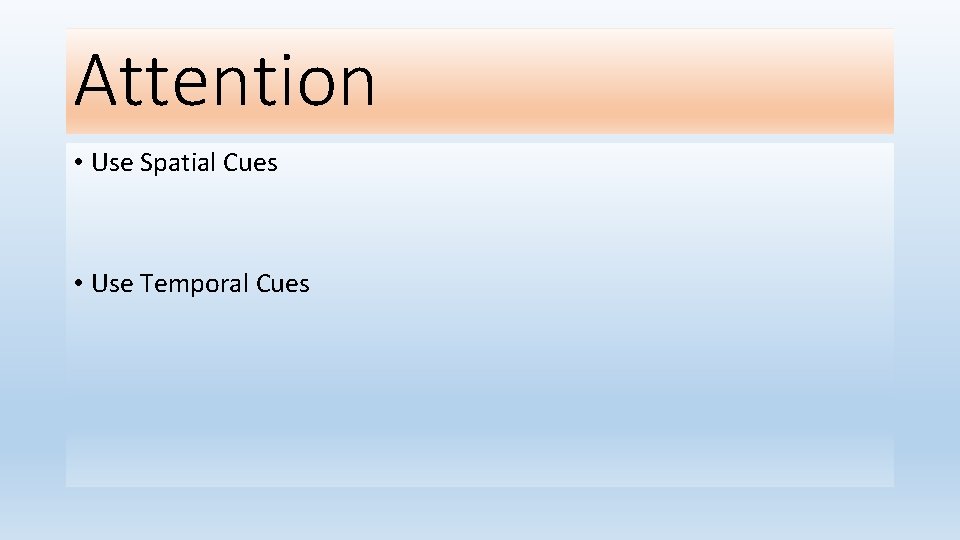 Attention

• Use Spatial Cues

• Use Temporal Cues